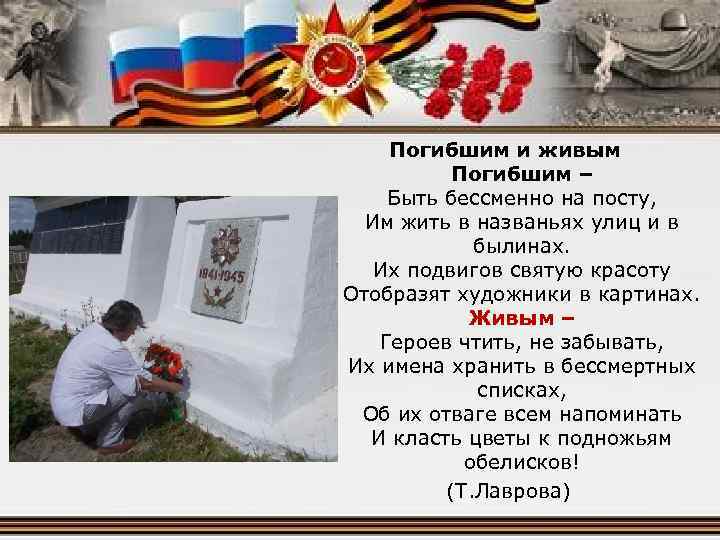 1941-1945

Погибшим и живым
Погибшим –
Быть бессменно на посту,
Им жить в названьях улиц и в былинах.
Их подвигов святую красоту
Отобразят художники в картинах.
Живым –
Героев чтить, не забывать,
Их имена хранить в бессмертных списках,
Об их отваге всем напоминать
И класть цветы к подножьям обелисков!
(Т.Лаврова)